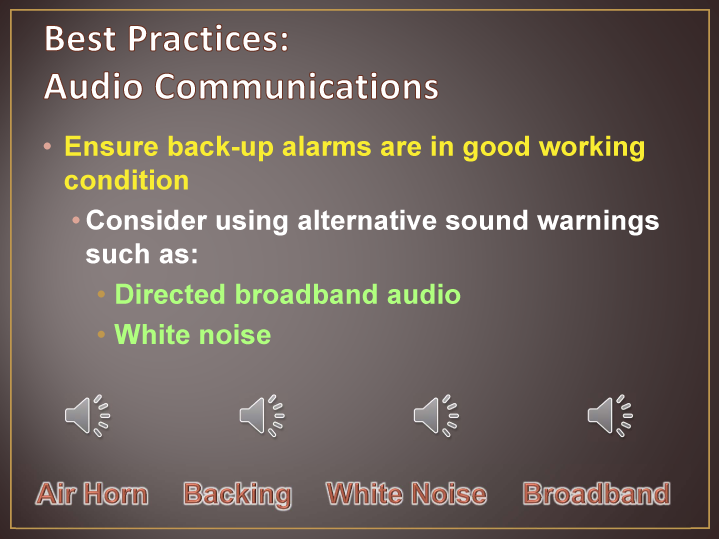 Best Practices:
Audio Communications

• Ensure back-up alarms are in good working condition
• Consider using alternative sound warnings such as:
• Directed broadband audio
• White noise

Air Horn Backing White Noise Broadband